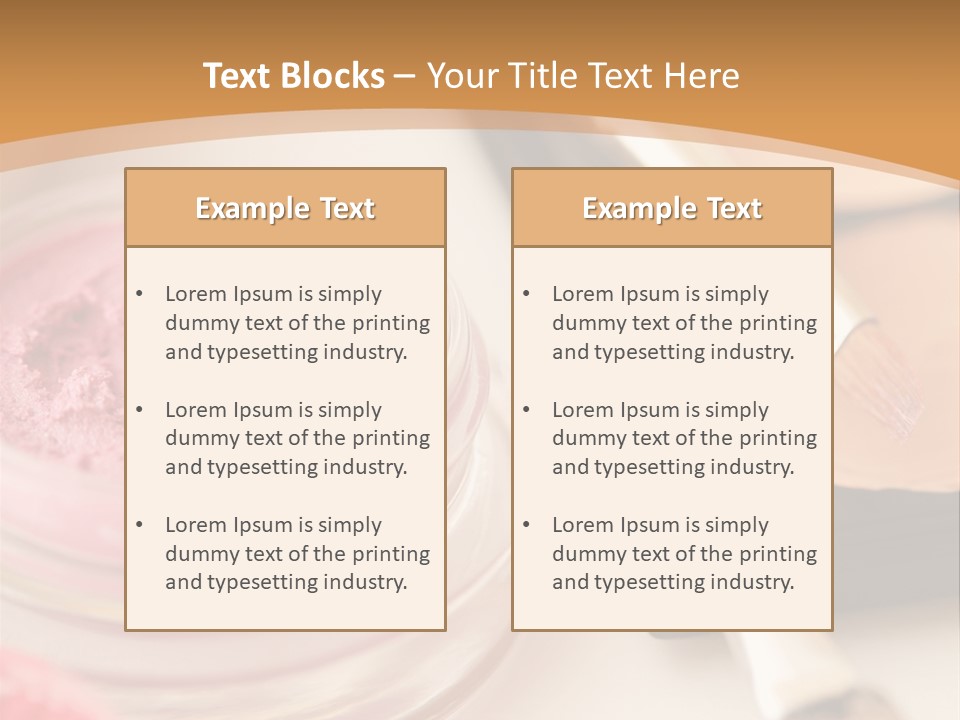 Text Blocks – Your Title Text Here

Example Text

• Lorem Ipsum is simply dummy text of the printing and typesetting industry.

• Lorem Ipsum is simply dummy text of the printing and typesetting industry.

• Lorem Ipsum is simply dummy text of the printing and typesetting industry.

Example Text

• Lorem Ipsum is simply dummy text of the printing and typesetting industry.

• Lorem Ipsum is simply dummy text of the printing and typesetting industry.

• Lorem Ipsum is simply dummy text of the printing and typesetting industry.